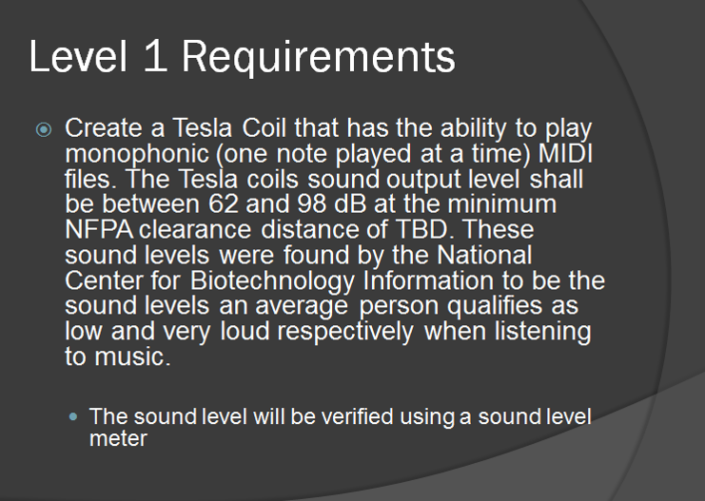 Level 1 Requirements

Create a Tesla Coil that has the ability to play monophonic (one note played at a time) MIDI files. The Tesla coils sound output level shall be between 62 and 98 dB at the minimum NFPA clearance distance of TBD. These sound levels were found by the National Center for Biotechnology Information to be the sound levels an average person qualifies as low and very loud respectively when listening to music.

The sound level will be verified using a sound level meter